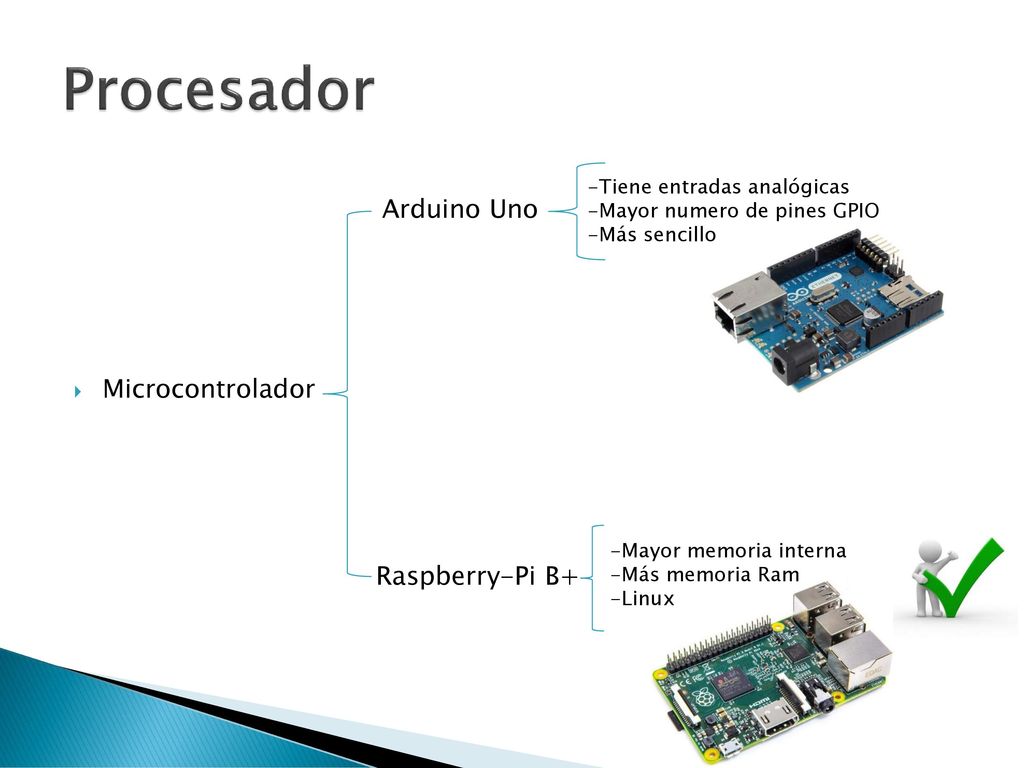 Procesador

Microcontrolador

Arduino Uno

-Tiene entradas analógicas
-Mayor numero de pines GPIO
-Más sencillo

Raspberry-Pi B+

-Mayor memoria interna
-Más memoria Ram
-Linux